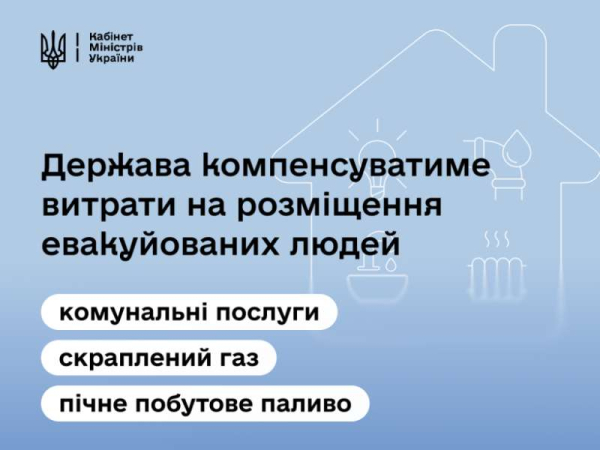 Кабінет Міністрів України

Держава компенсуватиме витрати на розміщення евакуйованих людей

комунальні послуги

скраплений газ

пічне побутове паливо